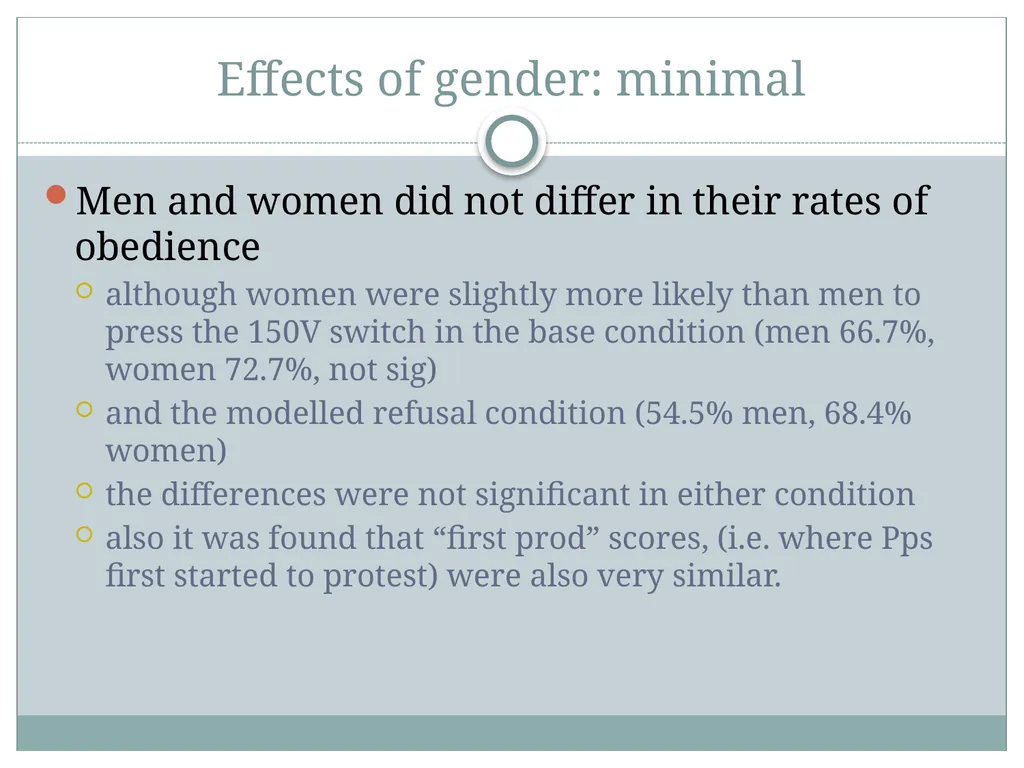 Effects of gender: minimal

Men and women did not differ in their rates of obedience

although women were slightly more likely than men to press the 150V switch in the base condition (men 66.7%, women 72.7%, not sig)

and the modelled refusal condition (54.5% men, 68.4% women)

the differences were not significant in either condition

also it was found that “first prod” scores, (i.e. where Pps first started to protest) were also very similar.